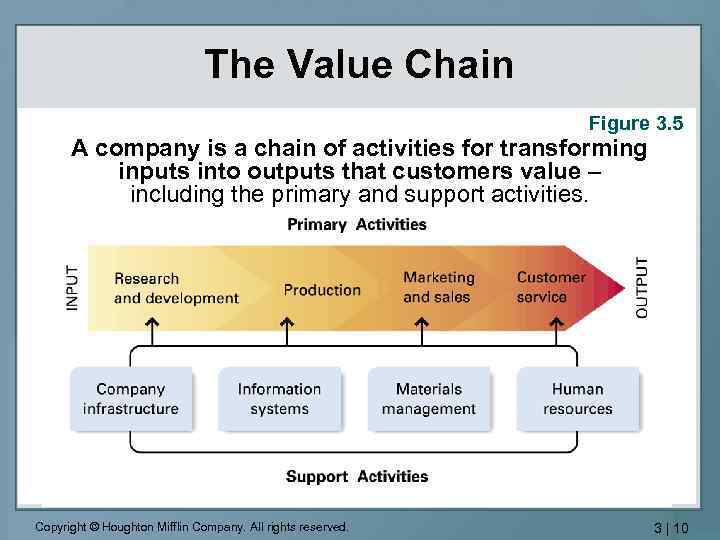 The Value Chain

Figure 3.5

A company is a chain of activities for transforming inputs into outputs that customers value – including the primary and support activities.

Primary Activities

INPUT

Research and development

Production

Marketing and sales

Customer service

OUTPUT

Company infrastructure

Information systems

Materials management

Human resources

Support Activities

Copyright © Houghton Mifflin Company. All rights reserved.

3 | 10